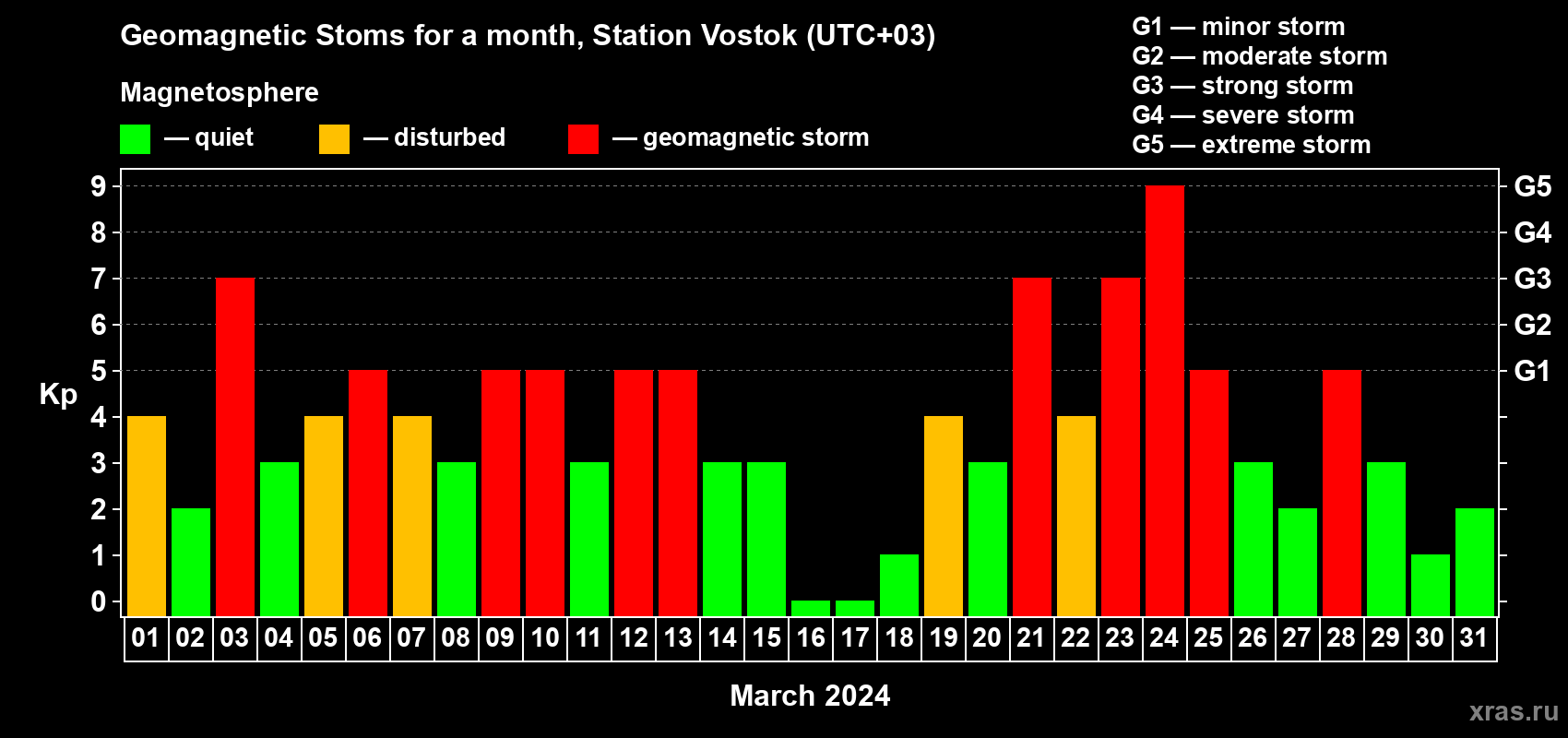 Geomagnetic Stoms for a month, Station Vostok (UTC+03)

Magnetosphere

— quiet — disturbed — geomagnetic storm

G1 — minor storm
G2 — moderate storm
G3 — strong storm
G4 — severe storm
G5 — extreme storm

Kp

9
8
7
6
5
4
3
2
1
0

G5
G4
G3
G2
G1

01 02 03 04 05 06 07 08 09 10 11 12 13 14 15 16 17 18 19 20 21 22 23 24 25 26 27 28 29 30 31

March 2024

xras.ru